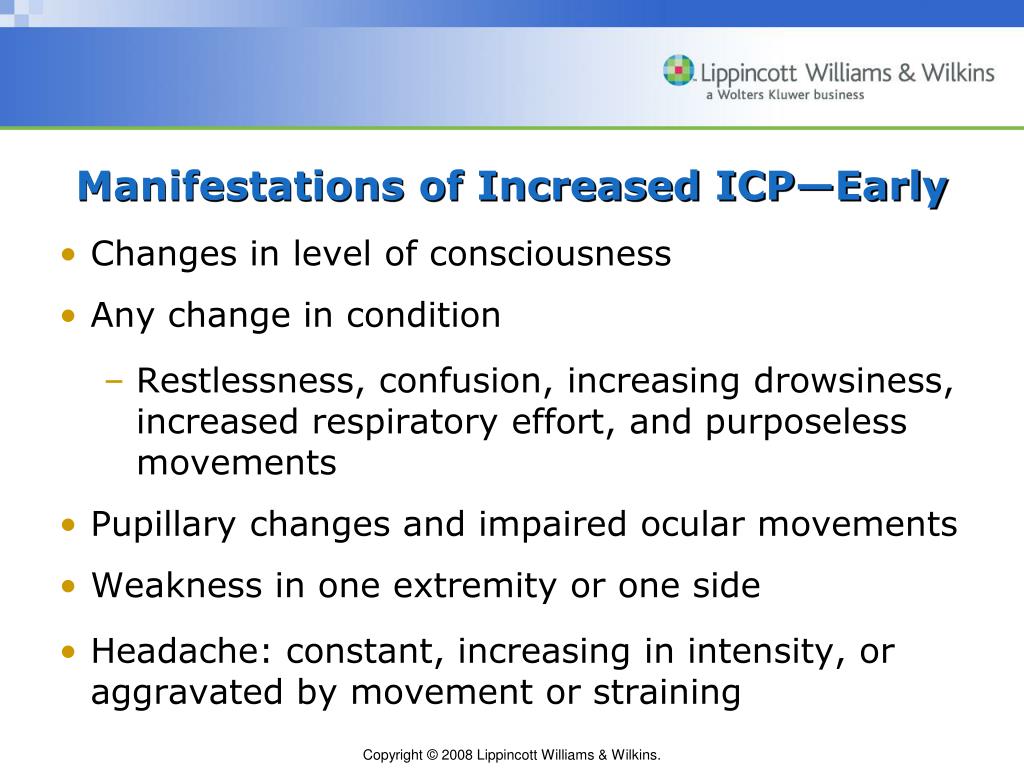 Lippincott Williams & Wilkins
a Wolters Kluwer business

Manifestations of Increased ICP—Early

• Changes in level of consciousness
• Any change in condition
– Restlessness, confusion, increasing drowsiness, increased respiratory effort, and purposeless movements
• Pupillary changes and impaired ocular movements
• Weakness in one extremity or one side
• Headache: constant, increasing in intensity, or aggravated by movement or straining

Copyright © 2008 Lippincott Williams & Wilkins.